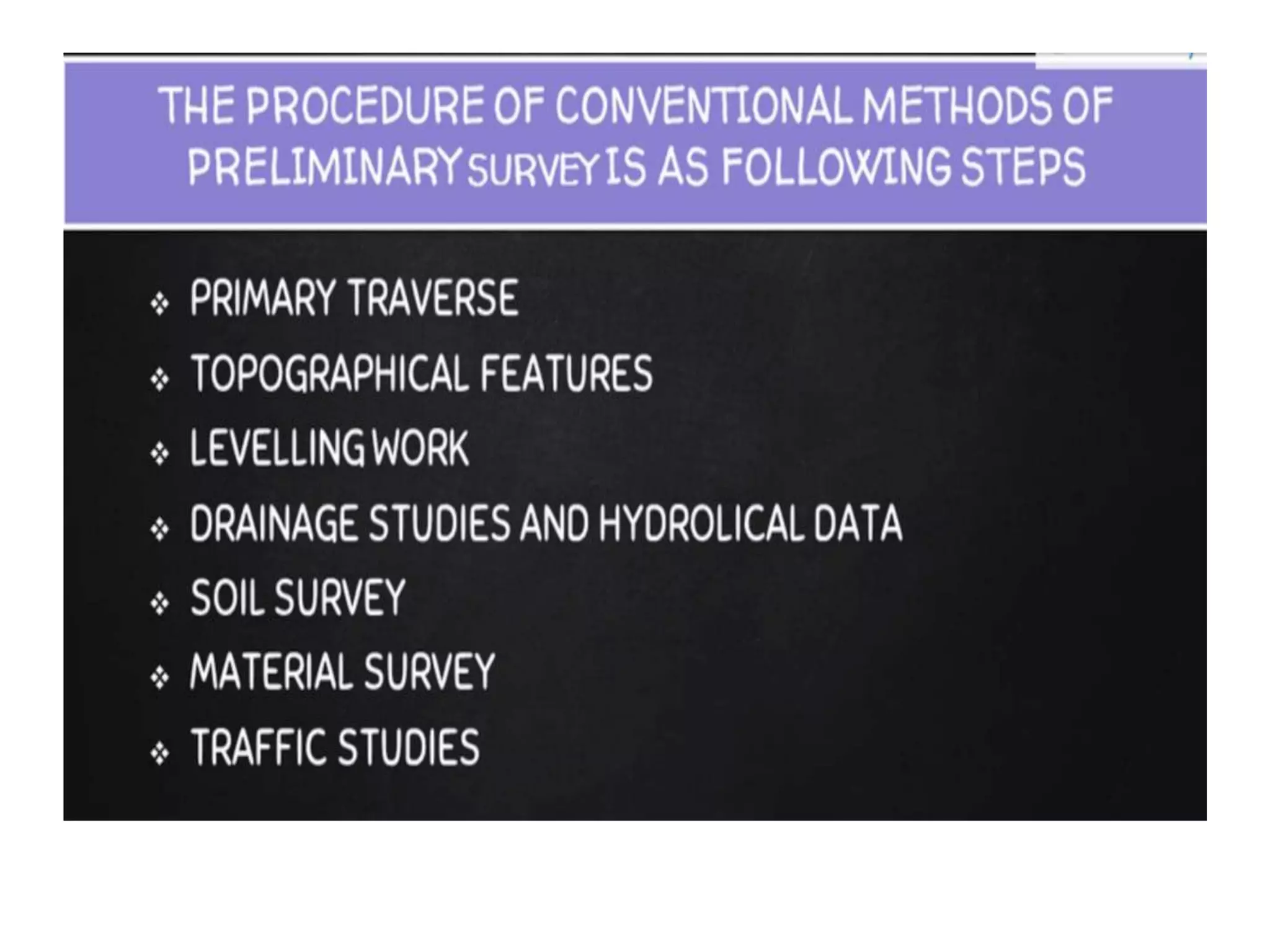 THE PROCEDURE OF CONVENTIONAL METHODS OF PRELIMINARY SURVEY IS AS FOLLOWING STEPS

❖ PRIMARY TRAVERSE
❖ TOPOGRAPHICAL FEATURES
❖ LEVELLING WORK
❖ DRAINAGE STUDIES AND HYDROLICAL DATA
❖ SOIL SURVEY
❖ MATERIAL SURVEY
❖ TRAFFIC STUDIES